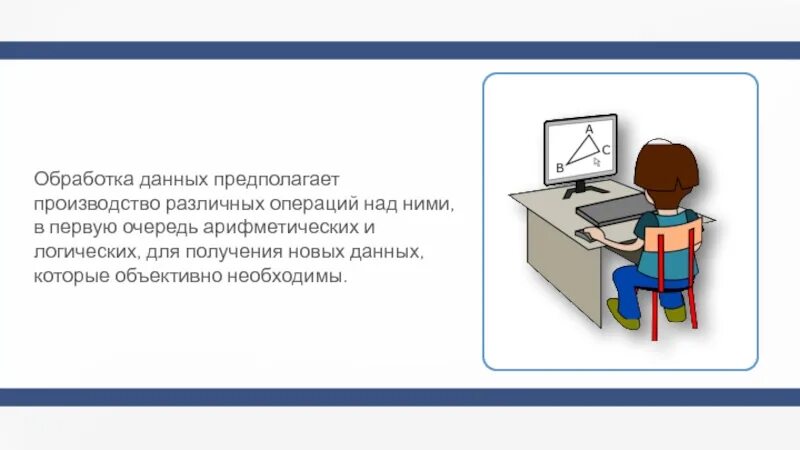 Обработка данных предполагает производство различных операций над ними, в первую очередь арифметических и логических, для получения новых данных, которые объективно необходимы.

A
B
C